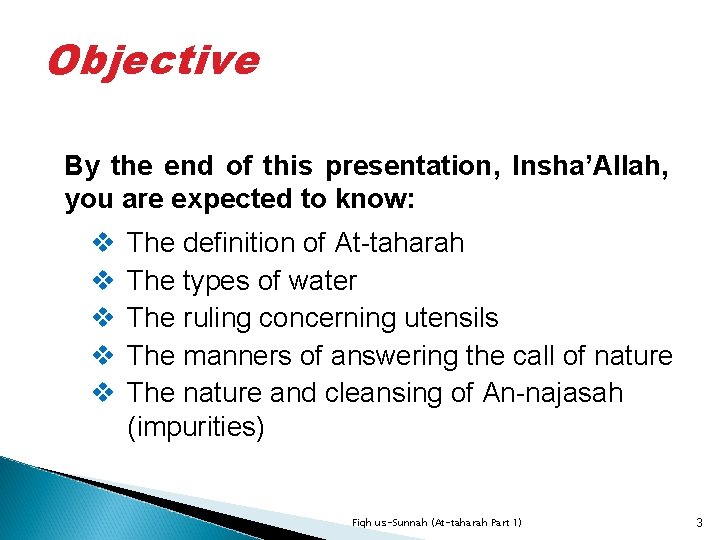 Objective

By the end of this presentation, Insha'Allah, you are expected to know:

❖ The definition of At-taharah
❖ The types of water
❖ The ruling concerning utensils
❖ The manners of answering the call of nature
❖ The nature and cleansing of An-najasah (impurities)

Fiqh us-Sunnah (At-taharah Part 1)

3